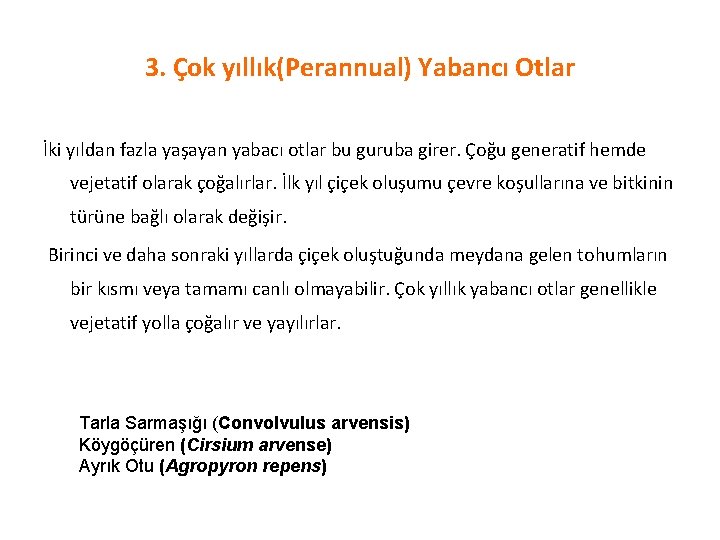 3. Çok yıllık(Perannual) Yabancı Otlar

İki yıldan fazla yaşayan yabacı otlar bu guruba girer. Çoğu generatif hemde vejetatif olarak çoğalırlar. İlk yıl çiçek oluşumu çevre koşullarına ve bitkinin türüne bağlı olarak değişir.

Birinci ve daha sonraki yıllarda çiçek oluştuğunda meydana gelen tohumların bir kısmı veya tamamı canlı olmayabilir. Çok yıllık yabancı otlar genellikle vejetatif yolla çoğalır ve yayılırlar.

Tarla Sarmaşığı (Convolvulus arvensis)
Köygöçüren (Cirsium arvense)
Ayrık Otu (Agropyron repens)